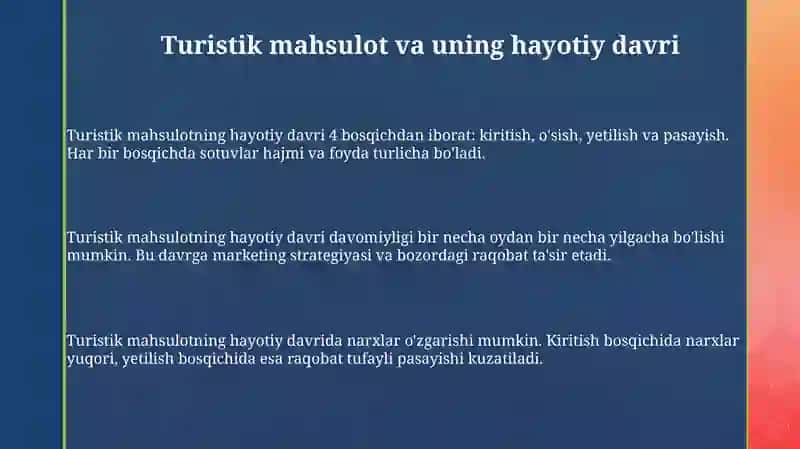 Turistik mahsulot va uning hayotiy davri

Turistik mahsulotning hayotiy davri 4 bosqichdan iborat: kiritish, o'sish, yetilish va pasayish. Har bir bosqichda sotuvlar hajmi va foyda turlicha bo'ladi.

Turistik mahsulotning hayotiy davri davomiyligi bir necha oydan bir necha yilgacha bo'lishi mumkin. Bu davrga marketing strategiyasi va bozordagi raqobat ta'sir etadi.

Turistik mahsulotning hayotiy davrida narxlar o'zgarishi mumkin. Kiritish bosqichida narxlar yuqori, yetilish bosqichida esa raqobat tufayli pasayishi kuzatiladi.